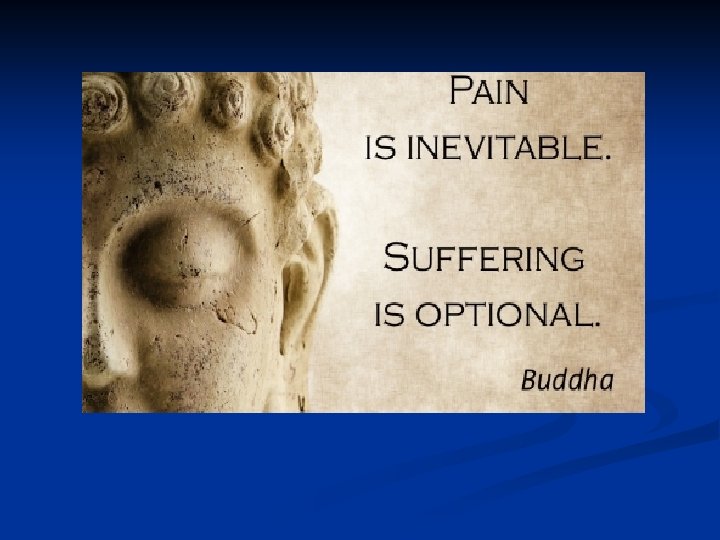 PAIN
IS INEVITABLE.

SUFFERING
IS OPTIONAL.

Buddha